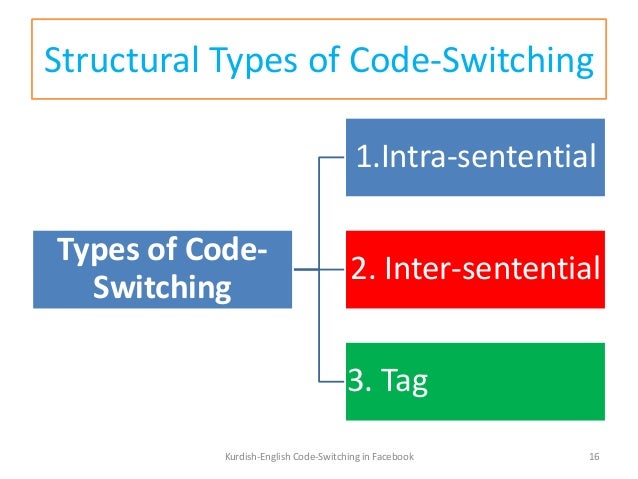 Structural Types of Code-Switching

Types of Code-Switching

1.Intra-sentential

2. Inter-sentential

3. Tag

Kurdish-English Code-Switching in Facebook

16